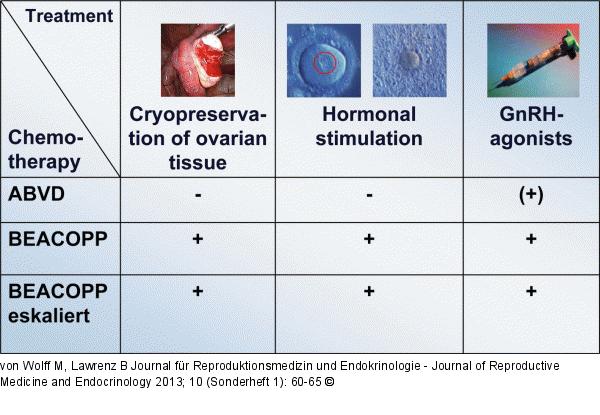 | Treatment / Chemotherapy | Cryopreservation of ovarian tissue | Hormonal stimulation | GnRH-agonists |
|---|---|---|---|
| ABVD | - | - | (+) |
| BEACOPP | + | + | + |
| BEACOPP eskaliert | + | + | + |

von Wolff M, Lawrenz B Journal für Reproduktionsmedizin und Endokrinologie - Journal of Reproductive Medicine and Endocrinology 2013; 10 (Sonderheft 1): 60-65 ©